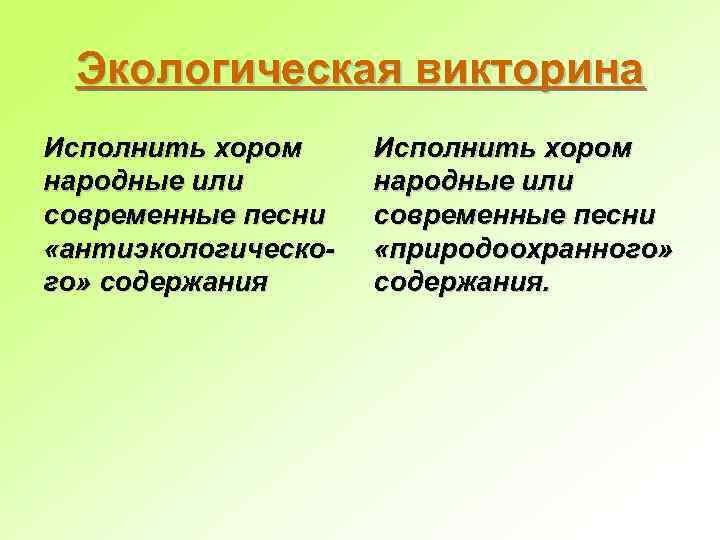 Экологическая викторина

Исполнить хором народные или современные песни «антиэкологического» содержания

Исполнить хором народные или современные песни «природоохранного» содержания.